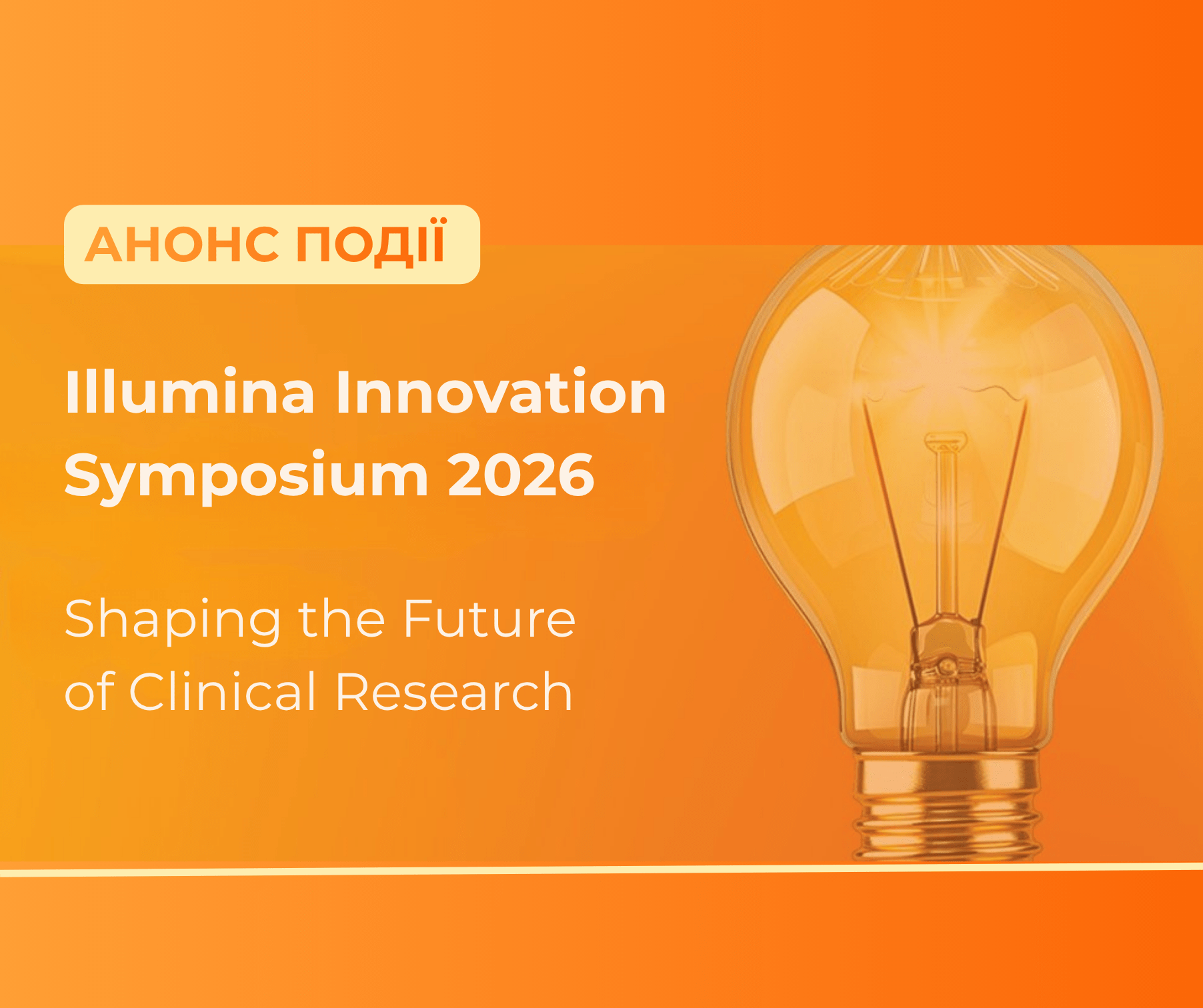 АНОНС ПОДІЇ

Illumina Innovation Symposium 2026

Shaping the Future of Clinical Research